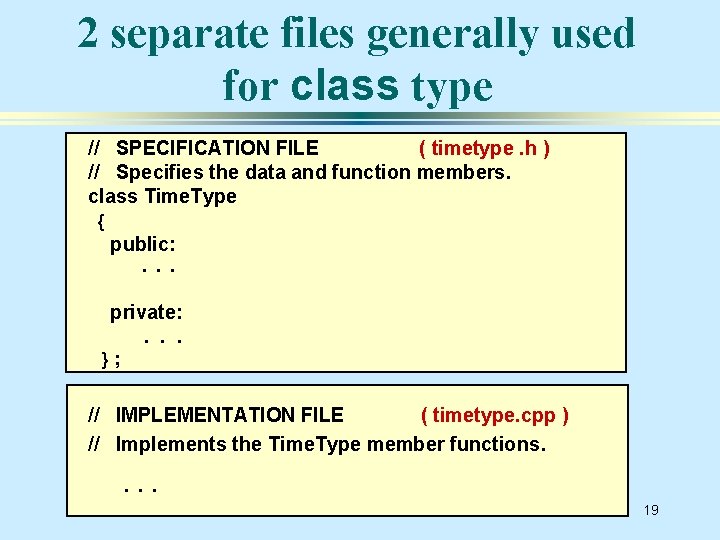 2 separate files generally used for class type

// SPECIFICATION FILE ( timetype .h )
// Specifies the data and function members.
class TimeType
{
public:
. . .

private:
. . .
} ;

// IMPLEMENTATION FILE ( timetype.cpp )
// Implements the TimeType member functions.

. . .

19